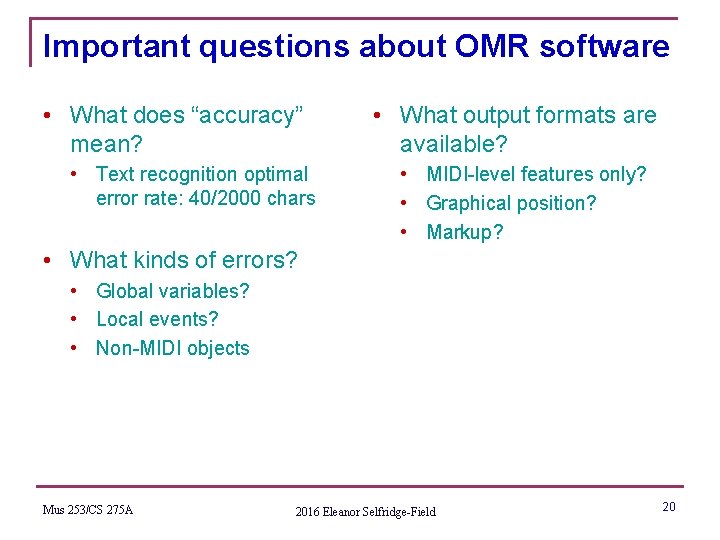 Important questions about OMR software

• What does “accuracy” mean?
  • Text recognition optimal error rate: 40/2000 chars

• What kinds of errors?
  • Global variables?
  • Local events?
  • Non-MIDI objects

• What output formats are available?
  • MIDI-level features only?
  • Graphical position?
  • Markup?

Mus 253/CS 275A

2016 Eleanor Selfridge-Field

20